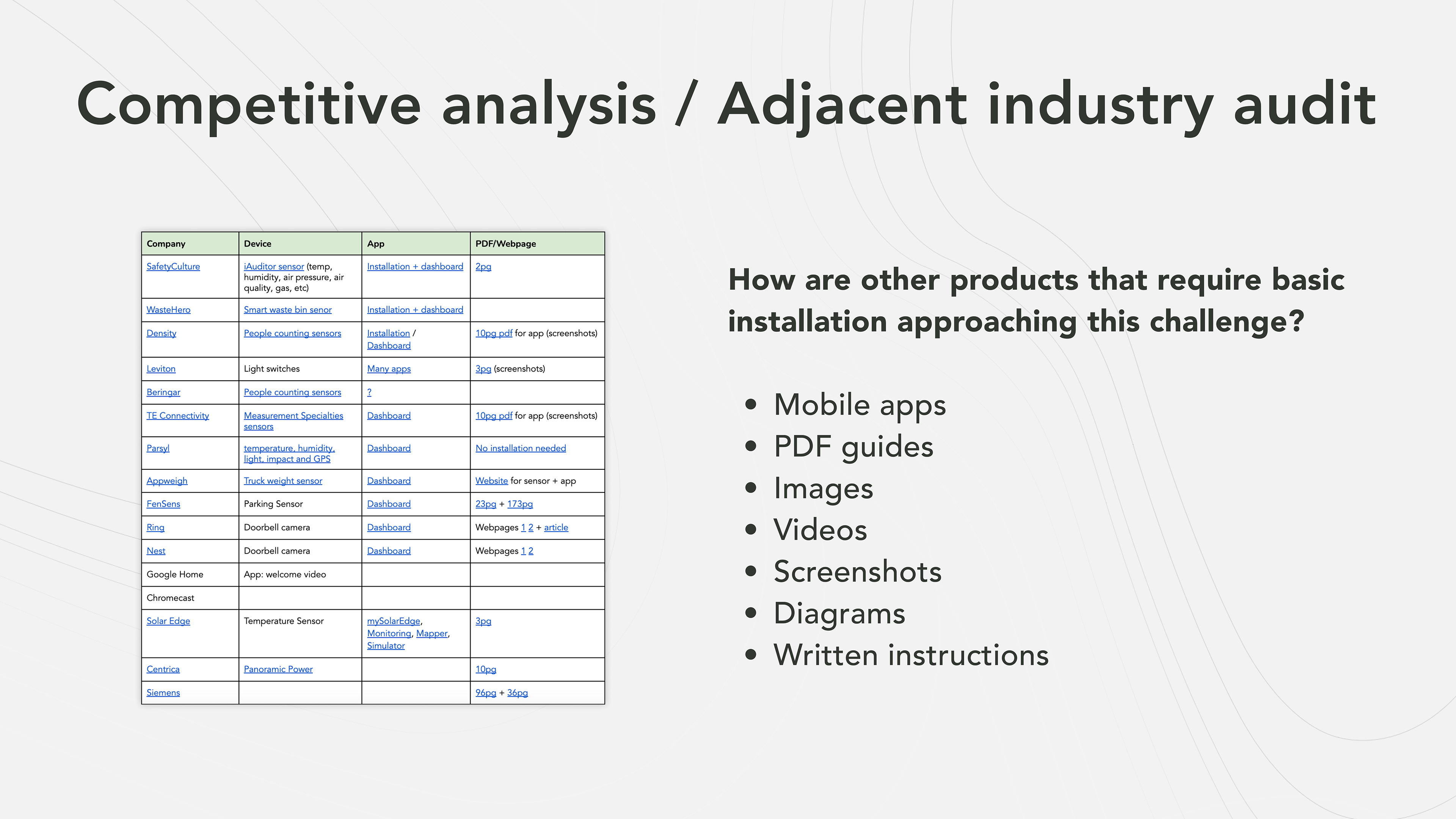 Competitive analysis / Adjacent industry audit

| Company | Device | App | PDF/Webpage |
|---|---|---|---|
| SafetyCulture | iAuditor sensor (temp, humidity, air pressure, air quality, gas, etc) | Installation + dashboard | 2pg |
| WasteHero | Smart waste bin senor | Installation + dashboard | |
| Density | People counting sensors | Installation / Dashboard | 10pg pdf for app (screenshots) |
| Leviton | Light switches | Many apps | 3pg (screenshots) |
| Beringar | People counting sensors | ? | |
| TE Connectivity | Measurement Specialties sensors | Dashboard | 10pg pdf for app (screenshots) |
| Parsyl | temperature, humidity, light, impact and GPS | Dashboard | No installation needed |
| Appweigh | Truck weight sensor | Dashboard | Website for sensor + app |
| FenSens | Parking Sensor | Dashboard | 23pg + 173pg |
| Ring | Doorbell camera | Dashboard | Webpages 1 2 + article |
| Nest | Doorbell camera | Dashboard | Webpages 1 2 |
| Google Home | App: welcome video | | |
| Chromecast | | | |
| Solar Edge | Temperature Sensor | mySolarEdge, Monitoring, Mapper, Simulator | 3pg |
| Centrica | Panoramic Power | | 10pg |
| Siemens | | | 96pg + 36pg |

How are other products that require basic installation approaching this challenge?

• Mobile apps
• PDF guides
• Images
• Videos
• Screenshots
• Diagrams
• Written instructions